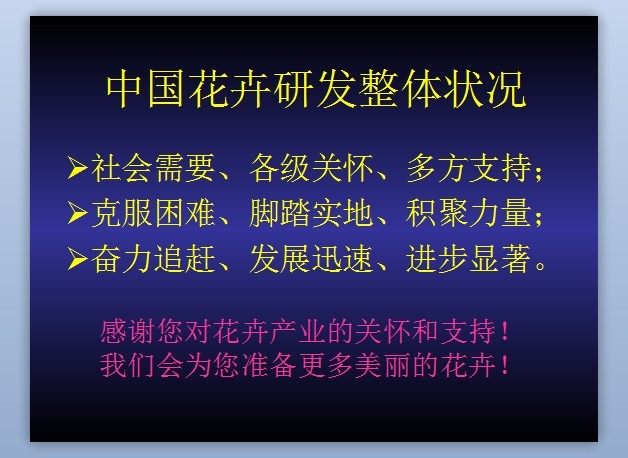 中国花卉研发整体状况

➢社会需要、各级关怀、多方支持；
➢克服困难、脚踏实地、积聚力量；
➢奋力追赶、发展迅速、进步显著。

感谢您对花卉产业的关怀和支持！
我们会为您准备更多美丽的花卉！